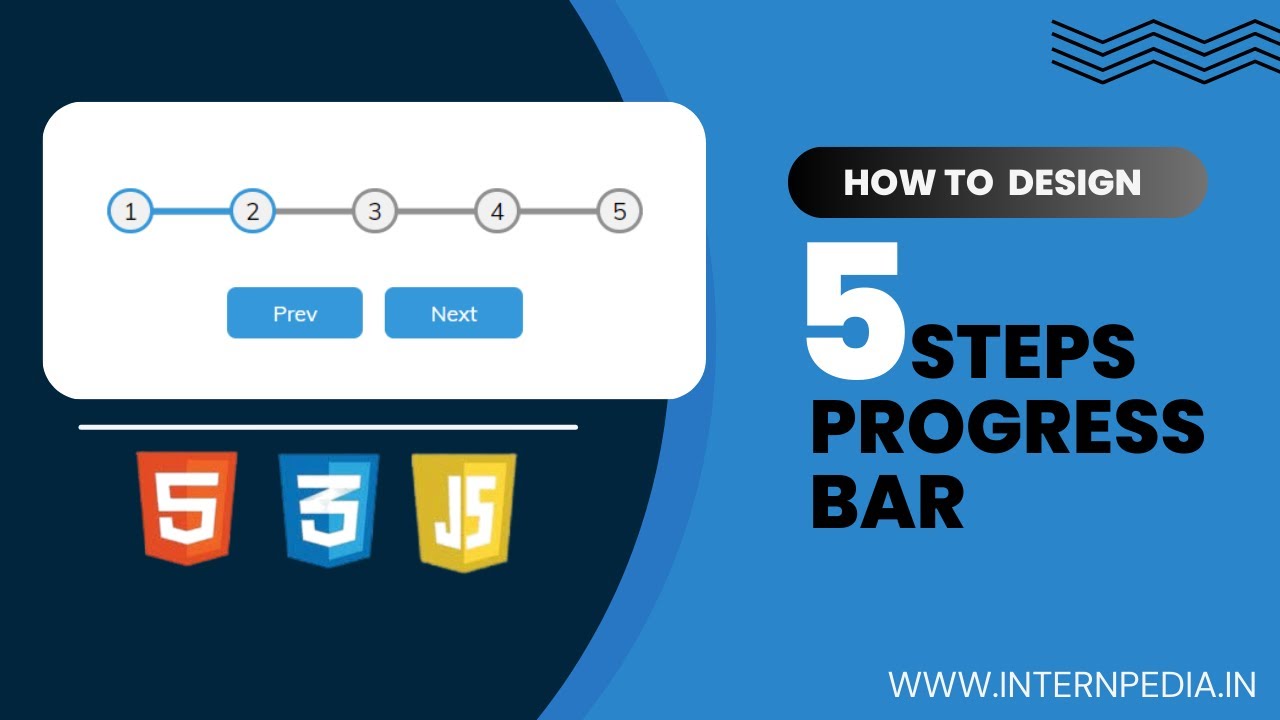 1 2 3 4 5

Prev Next

5 3 JS

HOW TO DESIGN

5 STEPS PROGRESS BAR

WWW.INTERNPEDIA.IN